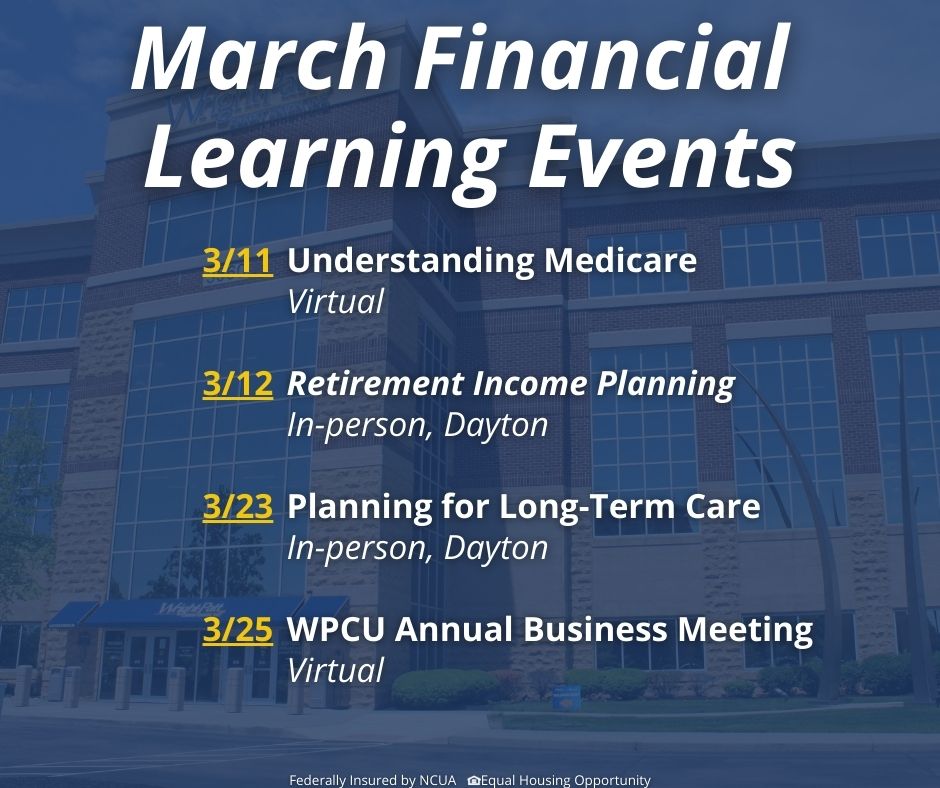 March Financial Learning Events

3/11 Understanding Medicare
Virtual

3/12 Retirement Income Planning
In-person, Dayton

3/23 Planning for Long-Term Care
In-person, Dayton

3/25 WPCU Annual Business Meeting
Virtual

Federally Insured by NCUA Equal Housing Opportunity